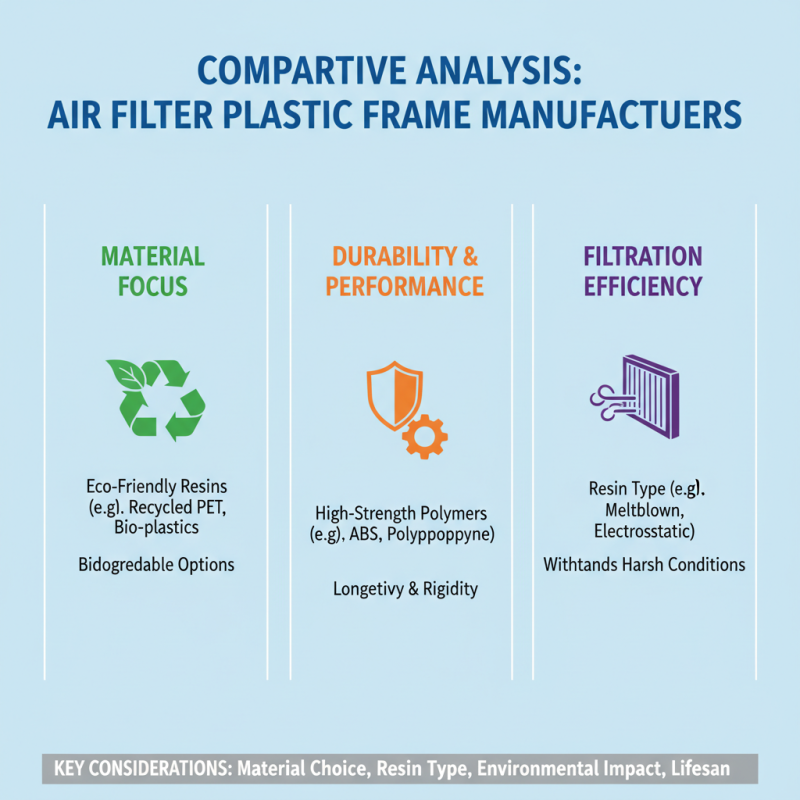 COMPARTIVE ANALYSIS:
AIR FILTER PLASTIC FRAME MANUFACTUERS

MATERIAL FOCUS

Eco-Friendly Resins (e.g). Recycled PET, Bio-plastics

Bidogredable Options

DURABILITY & PERFORMANCE

High-Strength Polymers (e.g), ABS, Polyppoppyne)

Longetivy & Rigidity

FILTRATION EFFICIENCY

Resin Type (e.g). Meltblown, Electrosstatic)

Withtands Harsh Conditions

KEY CONSIDERATIONS: Material Choice, Resin Type, Environmental Impact, Lifesan